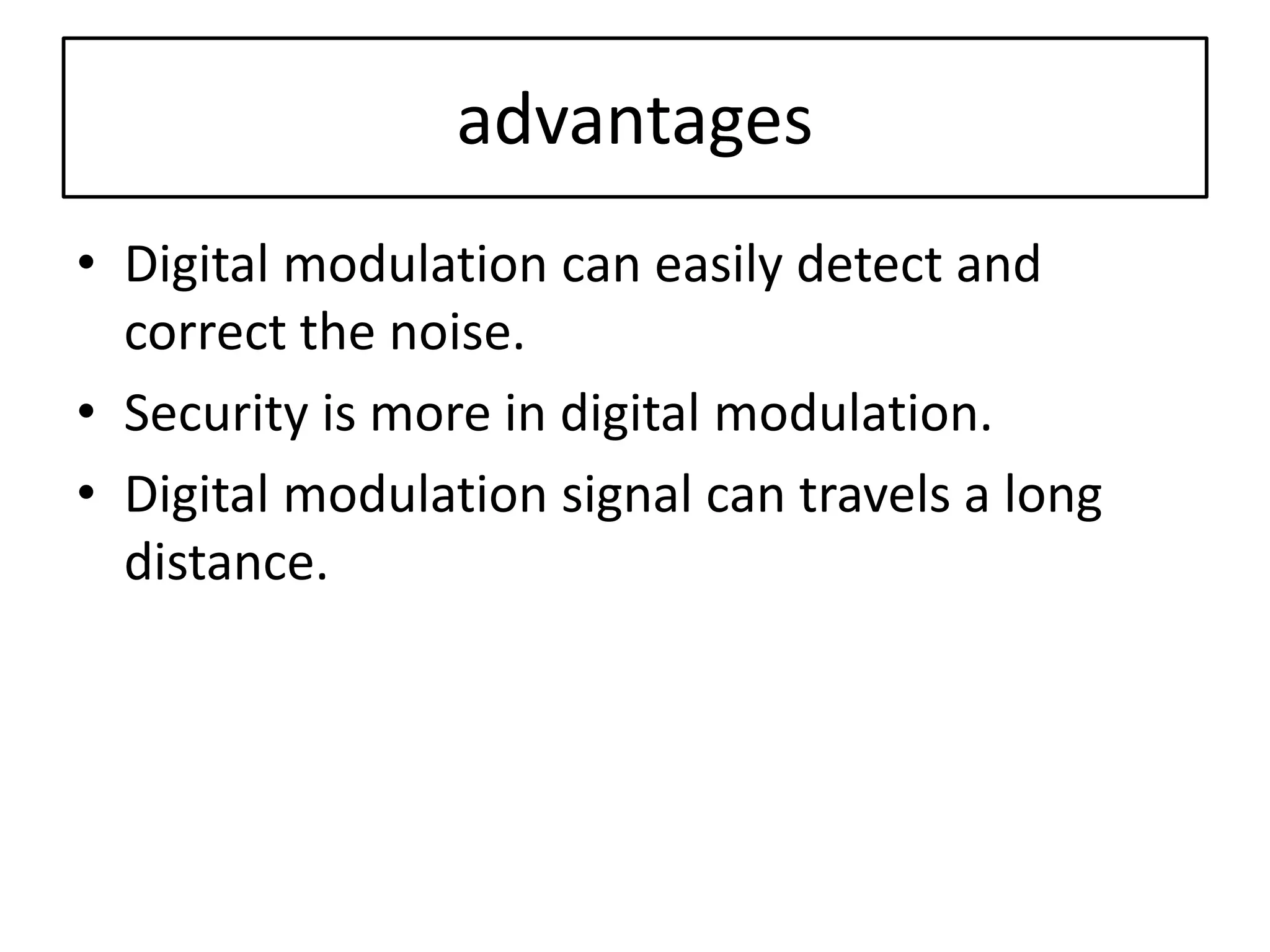 advantages

• Digital modulation can easily detect and correct the noise.
• Security is more in digital modulation.
• Digital modulation signal can travels a long distance.